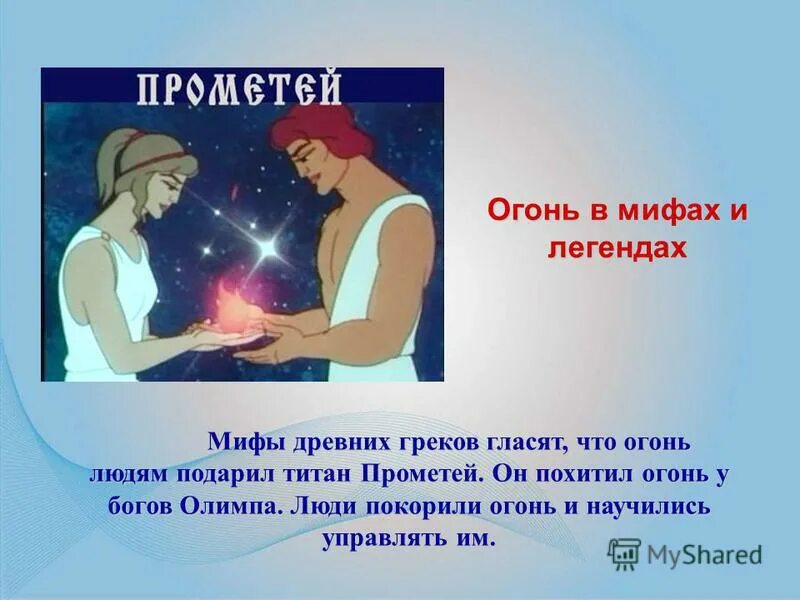 ПРОМЕТЕЙ

Огонь в мифах и легендах

Мифы древних греков гласят, что огонь людям подарил титан Прометей. Он похитил огонь у богов Олимпа. Люди покорили огонь и научились управлять им.

MyShared